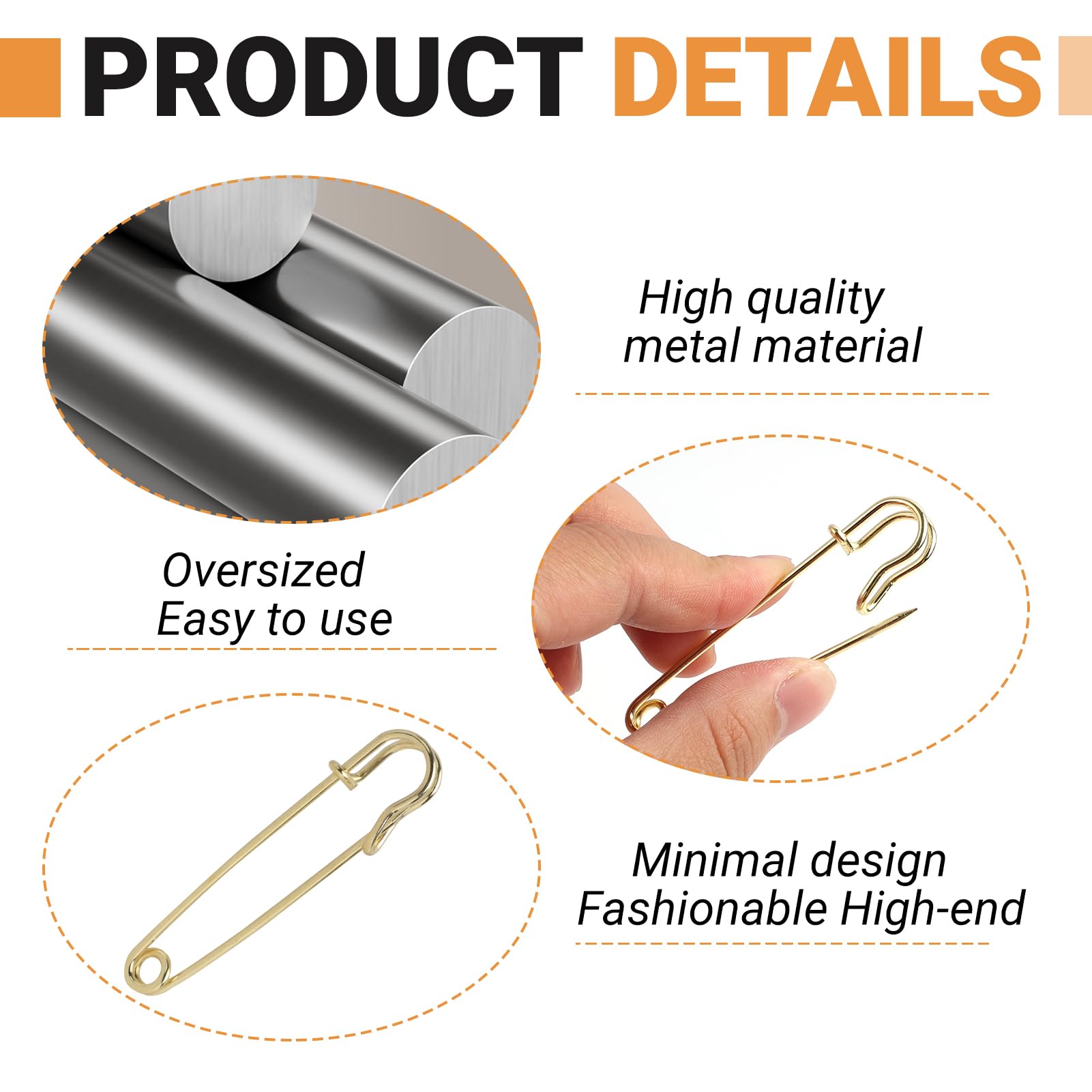 PRODUCT DETAILS

High quality
metal material

Oversized
Easy to use

Minimal design
Fashionable High-end